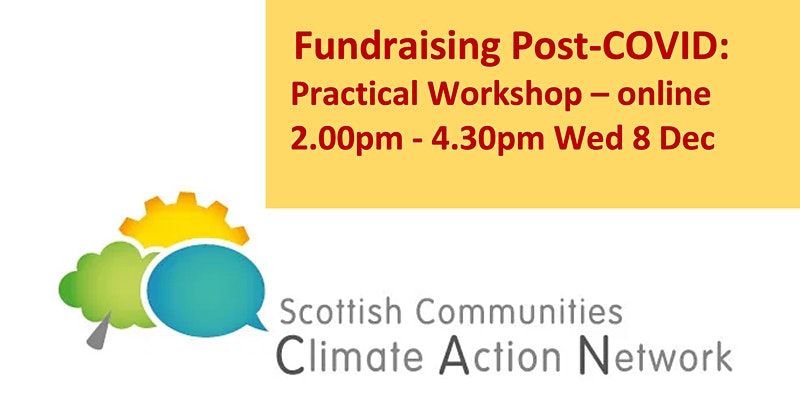 Fundraising Post-COVID:
Practical Workshop – online
2.00pm - 4.30pm Wed 8 Dec

Scottish Communities
Climate Action Network